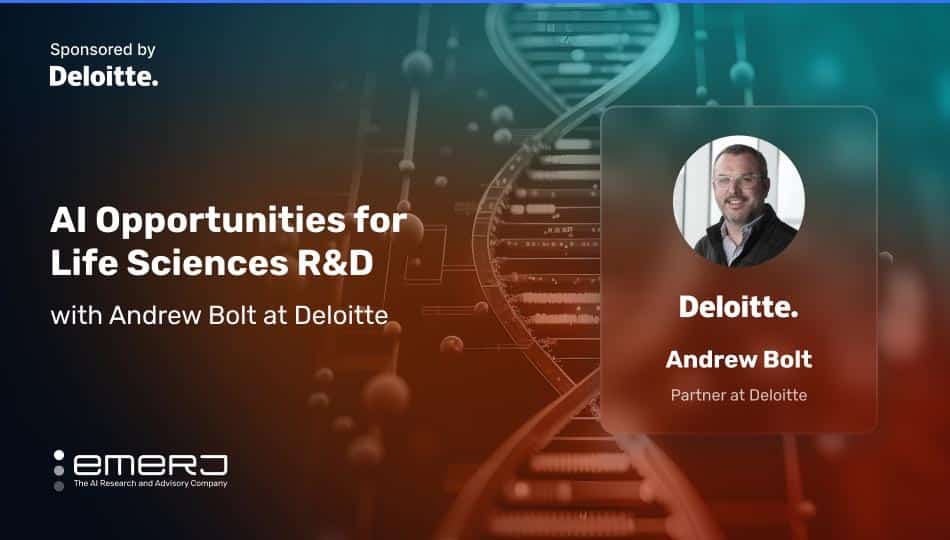 Sponsored by
Deloitte.

AI Opportunities for Life Sciences R&D

with Andrew Bolt at Deloitte

Deloitte.

Andrew Bolt

Partner at Deloitte

emerj
The AI Research and Advisory Company